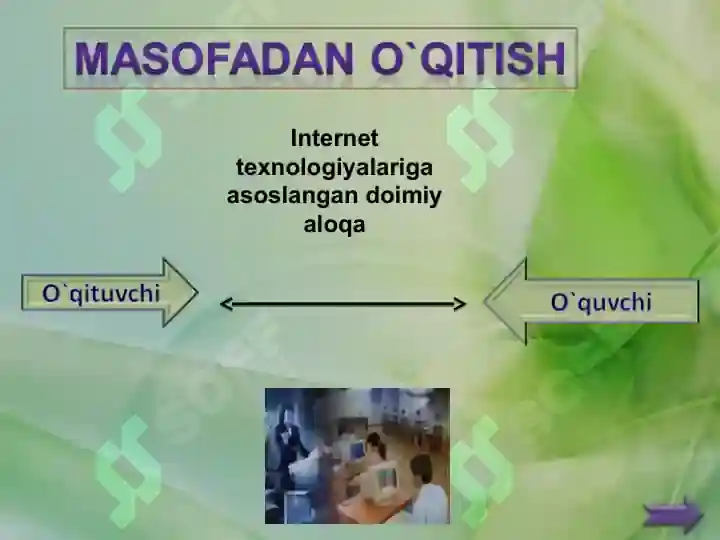 MASOFADAN O`QITISH

Internet texnologiyalariga asoslangan doimiy aloqa

O`qituvchi

O`quvchi